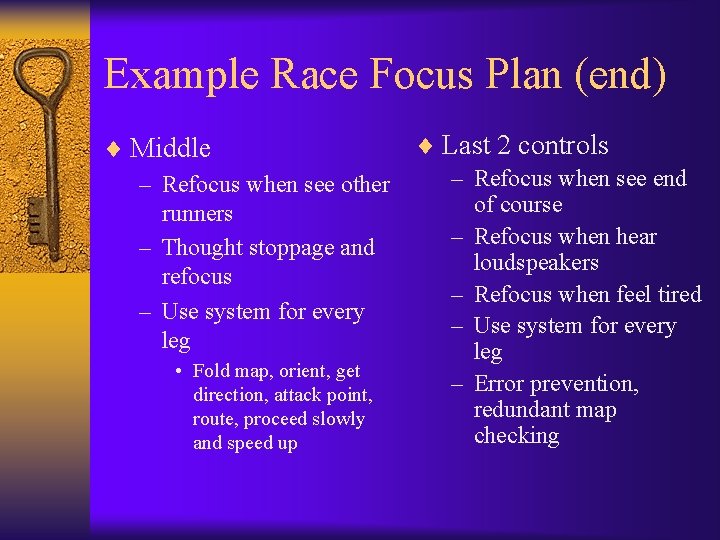 Example Race Focus Plan (end)

♦ Middle
– Refocus when see other runners
– Thought stoppage and refocus
– Use system for every leg
• Fold map, orient, get direction, attack point, route, proceed slowly and speed up

♦ Last 2 controls
– Refocus when see end of course
– Refocus when hear loudspeakers
– Refocus when feel tired
– Use system for every leg
– Error prevention, redundant map checking